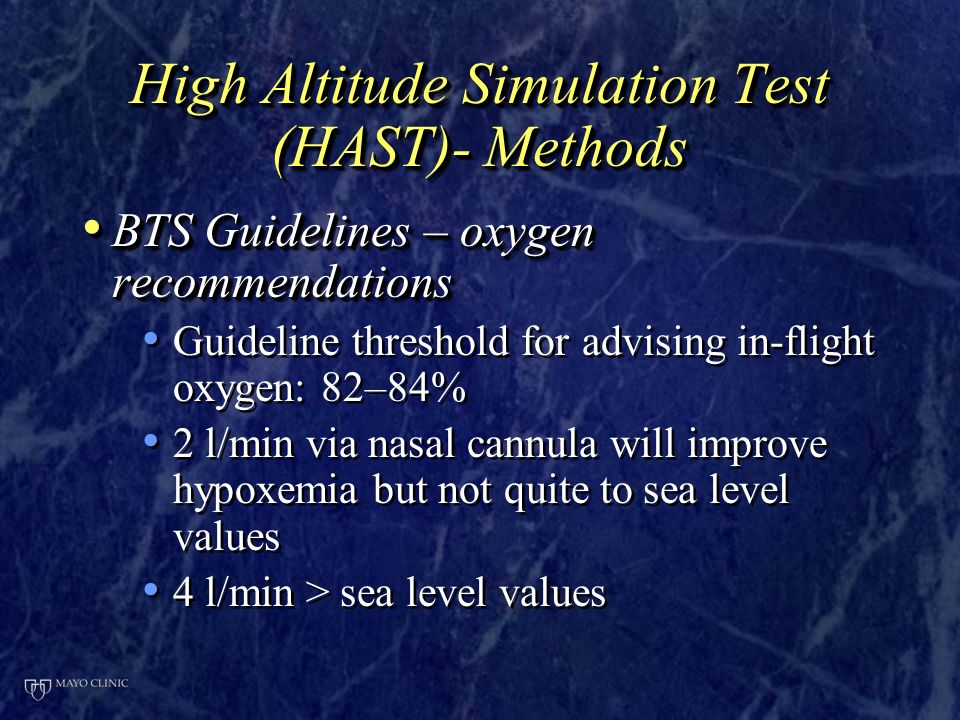 High Altitude Simulation Test (HAST)- Methods

• BTS Guidelines – oxygen recommendations
  • Guideline threshold for advising in-flight oxygen: 82–84%
  • 2 l/min via nasal cannula will improve hypoxemia but not quite to sea level values
  • 4 l/min > sea level values

MAYO CLINIC